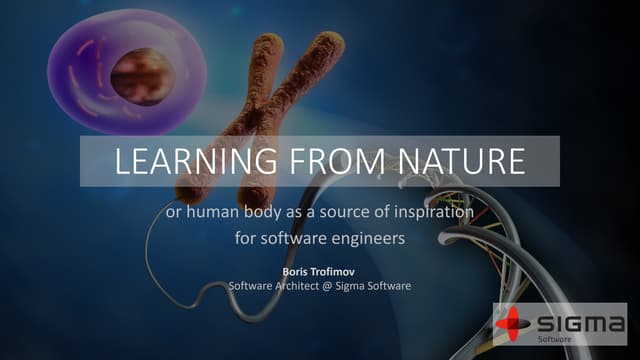 LEARNING FROM NATURE

or human body as a source of inspiration for software engineers

Boris Trofimov
Software Architect @ Sigma Software

SIGMA
Software